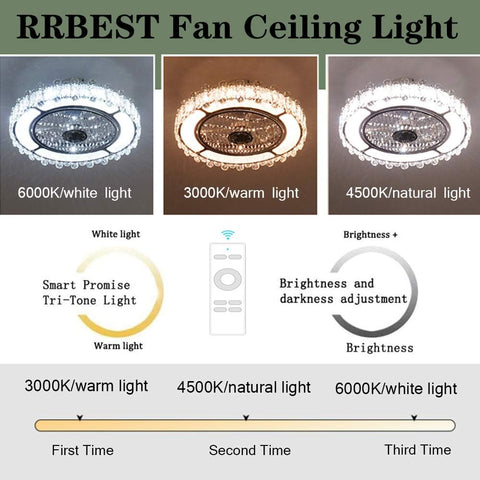 RRBEST Fan Ceiling Light

6000K/white light

3000K/warm light

4500K/natural light

White light

Smart Promise Tri-Tone Light

Warm light

Brightness +

Brightness and darkness adjustment

Brightness

3000K/warm light

4500K/natural light

6000K/white light

First Time

Second Time

Third Time